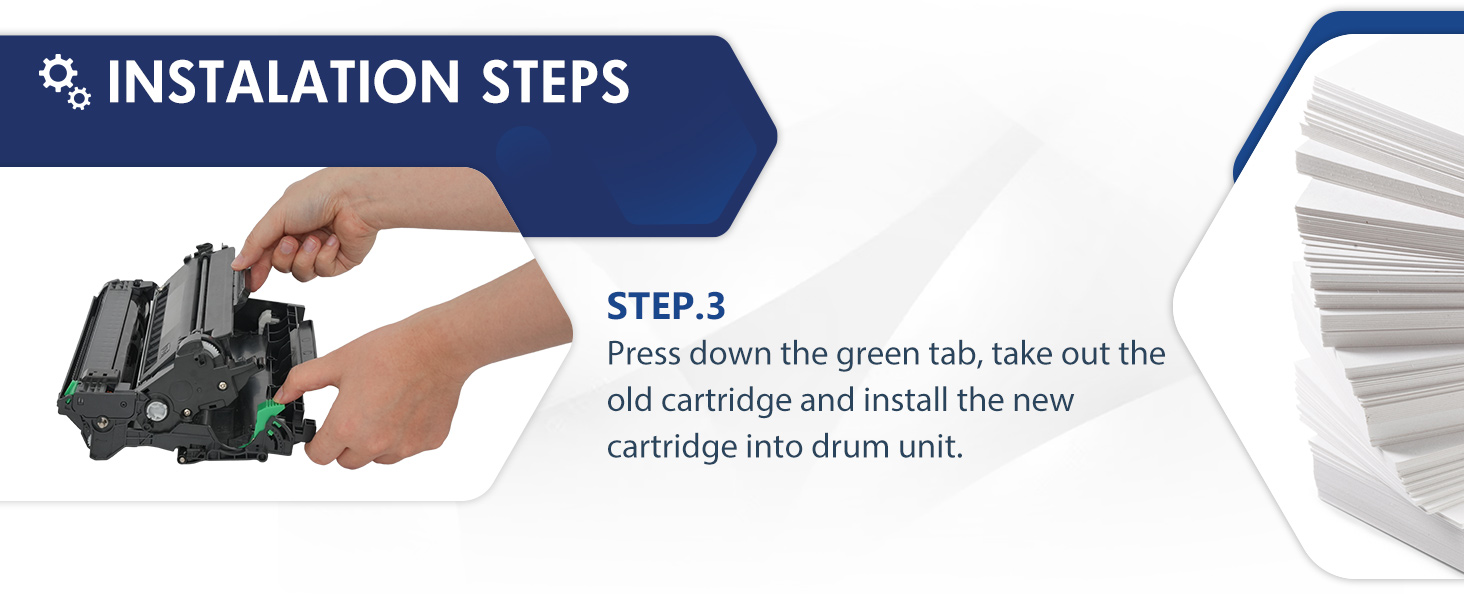 INSTALATION STEPS

STEP.3
Press down the green tab, take out the old cartridge and install the new cartridge into drum unit.